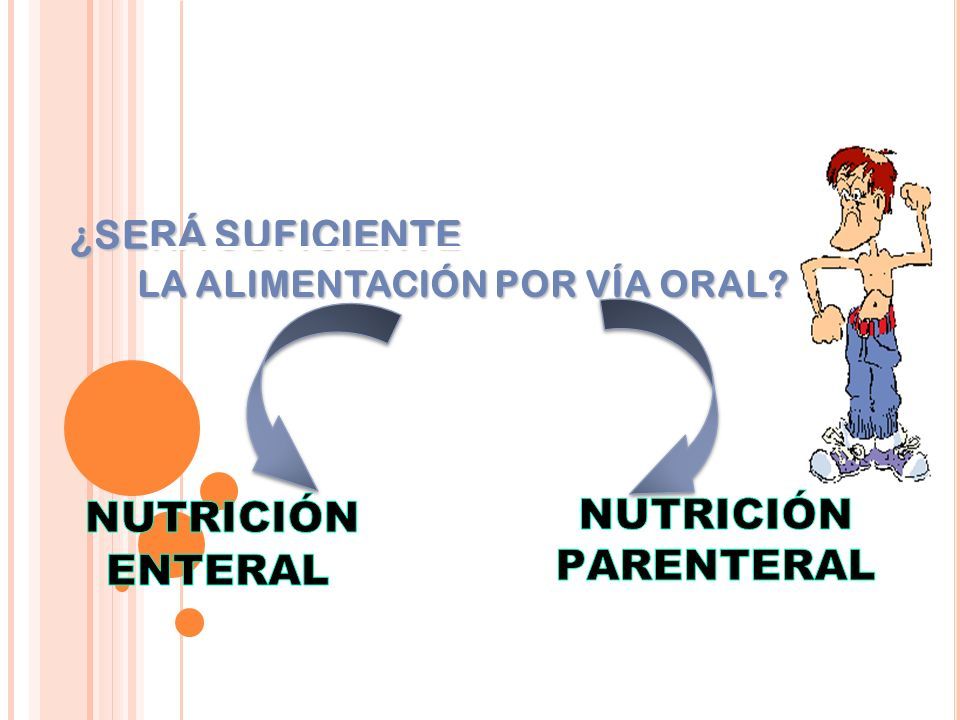 ¿SERÁ SUFICIENTE
LA ALIMENTACIÓN POR VÍA ORAL?

NUTRICIÓN ENTERAL

NUTRICIÓN PARENTERAL